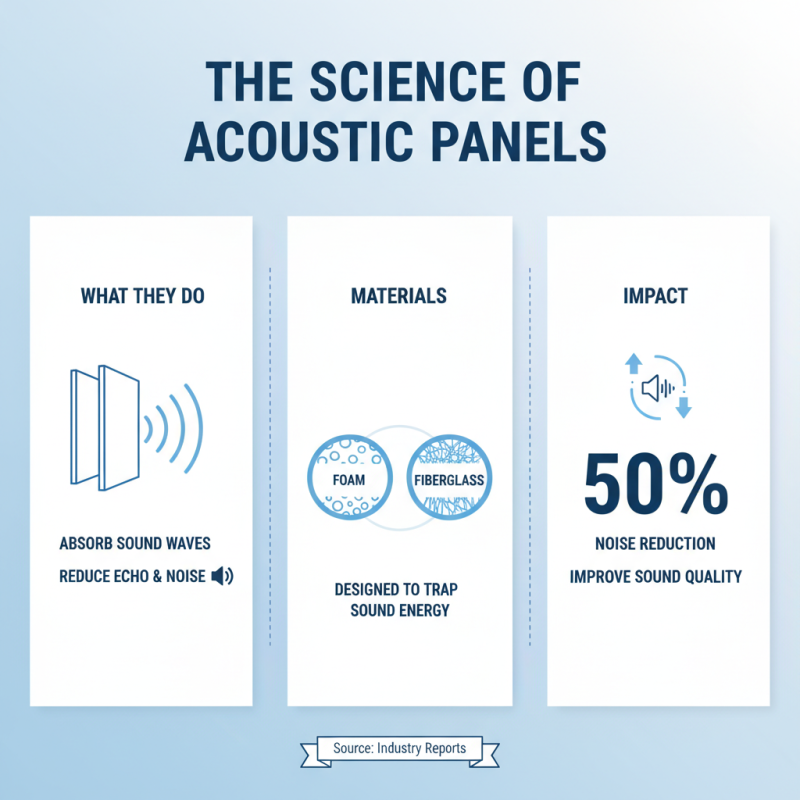 THE SCIENCE OF ACOUSTIC PANELS

WHAT THEY DO

ABSORB SOUND WAVES

REDUCE ECHO & NOISE

MATERIALS

FOAM

FIBERGLASS

DESIGNED TO TRAP SOUND ENERGY

IMPACT

50%

NOISE REDUCTION

IMPROVE SOUND QUALITY

Source: Industry Reports